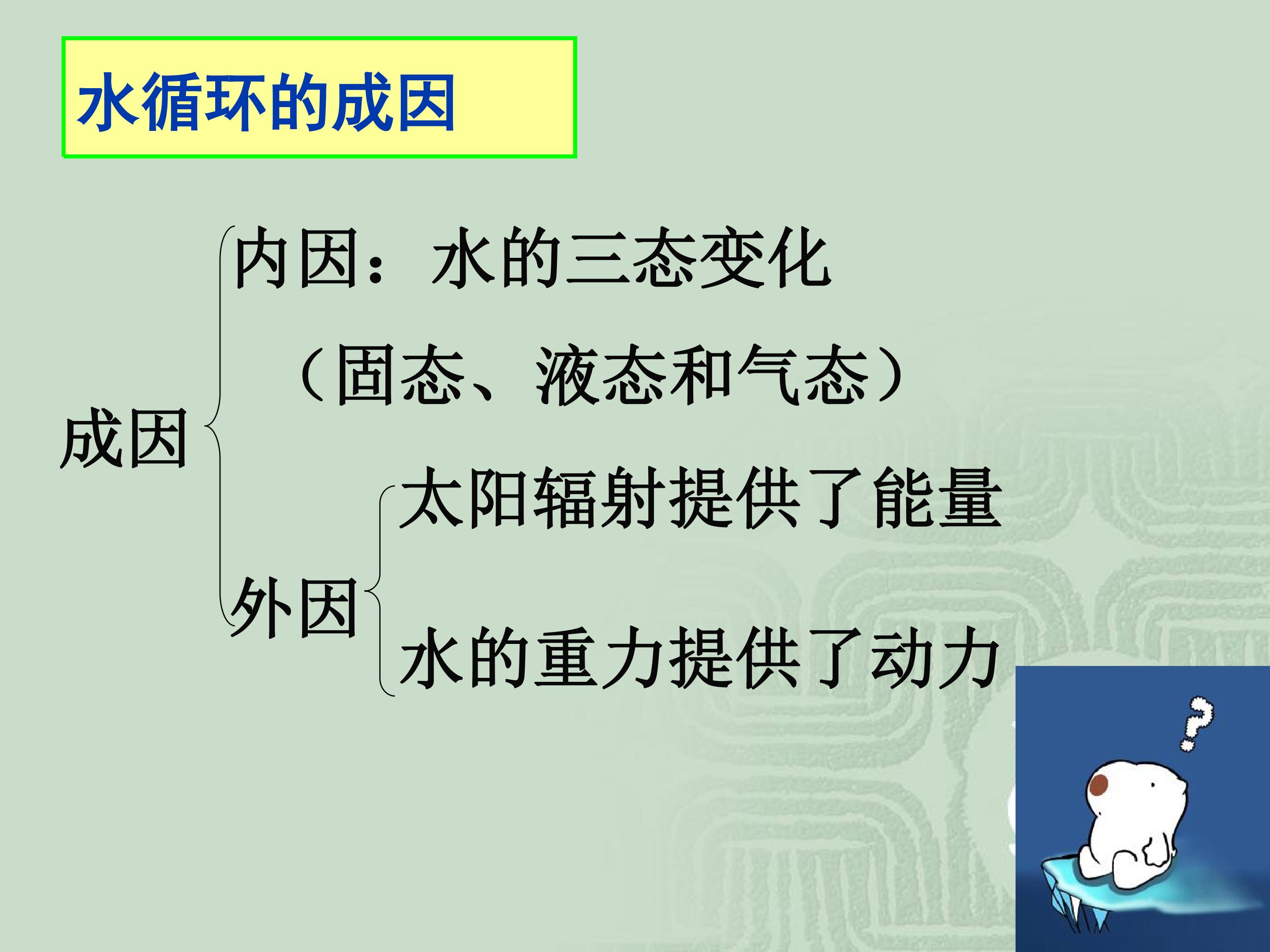 水循环的成因

成因

内因：水的三态变化

（固态、液态和气态）

外因

太阳辐射提供了能量

水的重力提供了动力

?